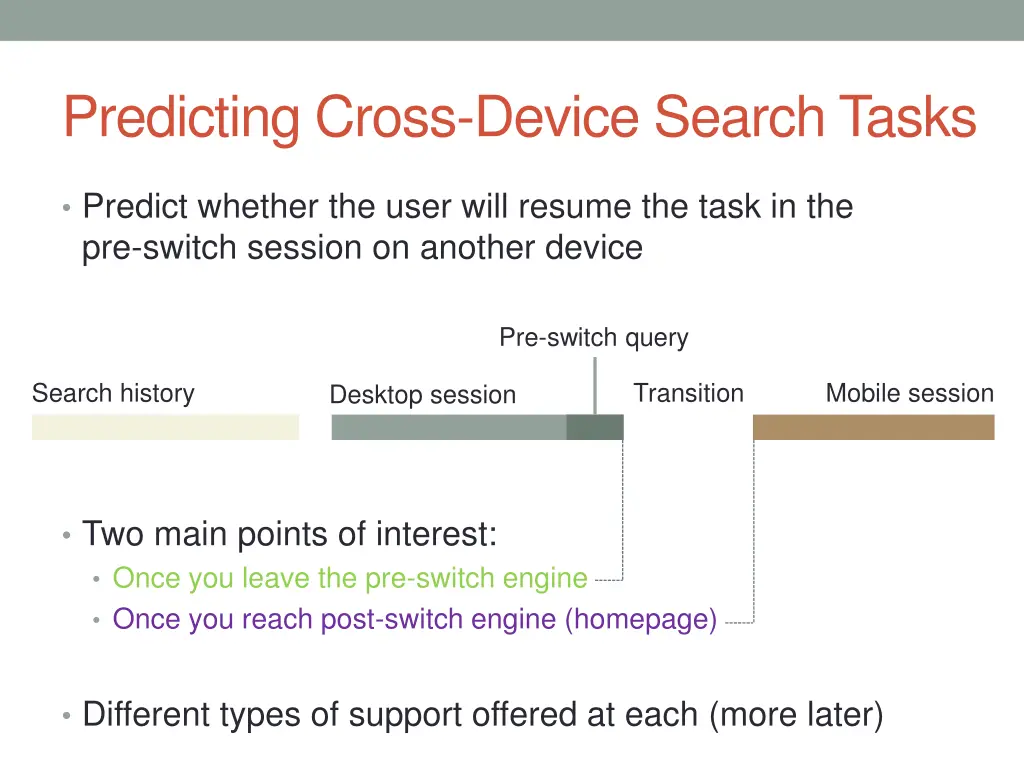 Predicting Cross-Device Search Tasks

• Predict whether the user will resume the task in the pre-switch session on another device

Pre-switch query

Search history

Desktop session

Transition

Mobile session

• Two main points of interest:
• Once you leave the pre-switch engine
• Once you reach post-switch engine (homepage)

• Different types of support offered at each (more later)